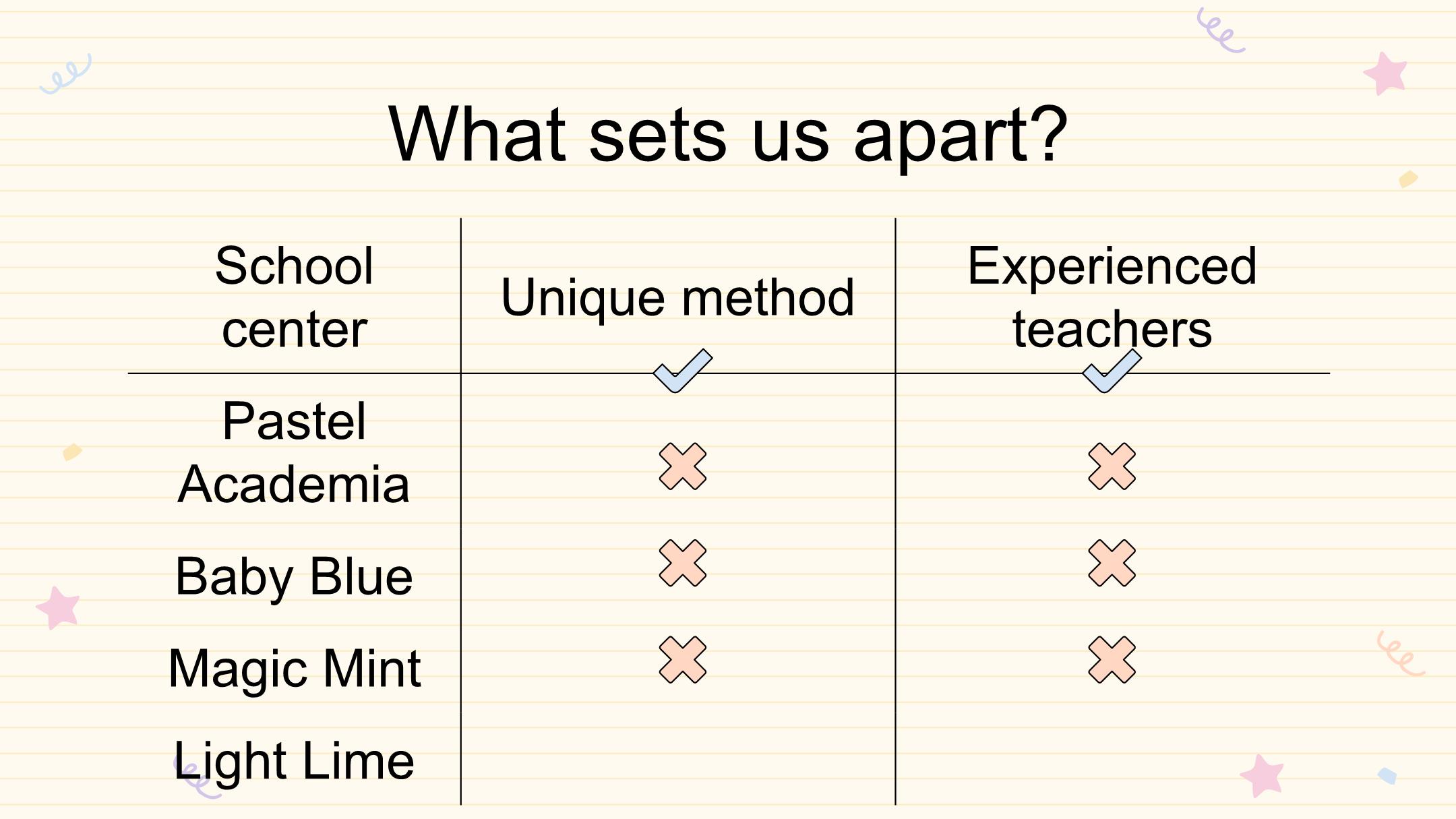 What sets us apart?

| School center | Unique method | Experienced teachers |
|---|---|---|
| Pastel Academia | | |
| Baby Blue | | |
| Magic Mint | | |
| Light Lime | | |